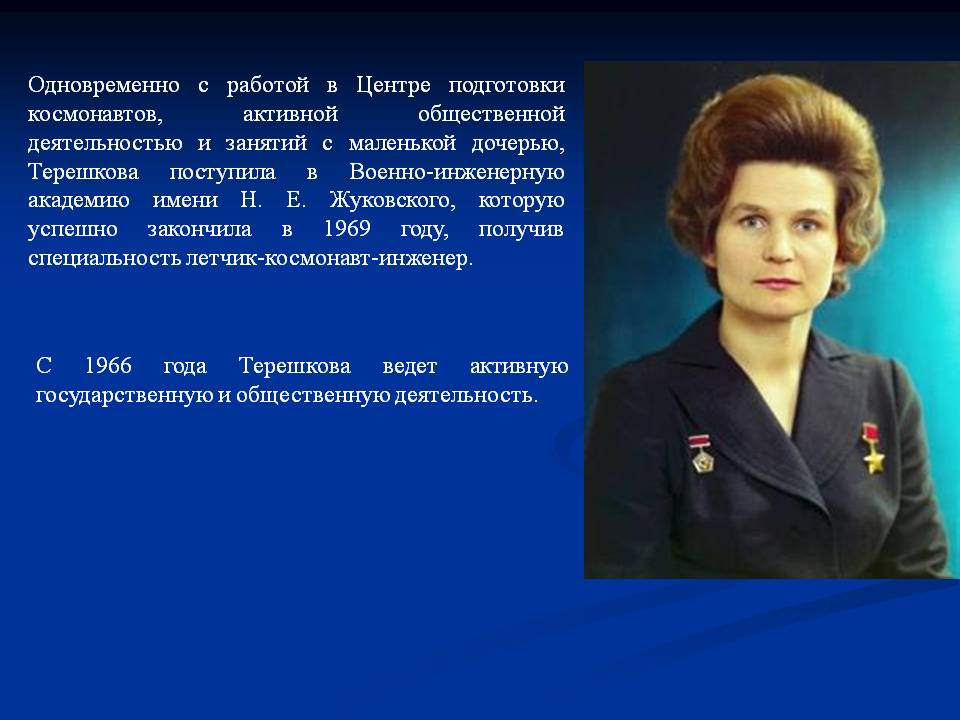 Одновременно с работой в Центре подготовки космонавтов, активной общественной деятельностью и занятий с маленькой дочерью, Терешкова поступила в Военно-инженерную академию имени Н. Е. Жуковского, которую успешно закончила в 1969 году, получив специальность летчик-космонавт-инженер.

С 1966 года Терешкова ведет активную государственную и общественную деятельность.